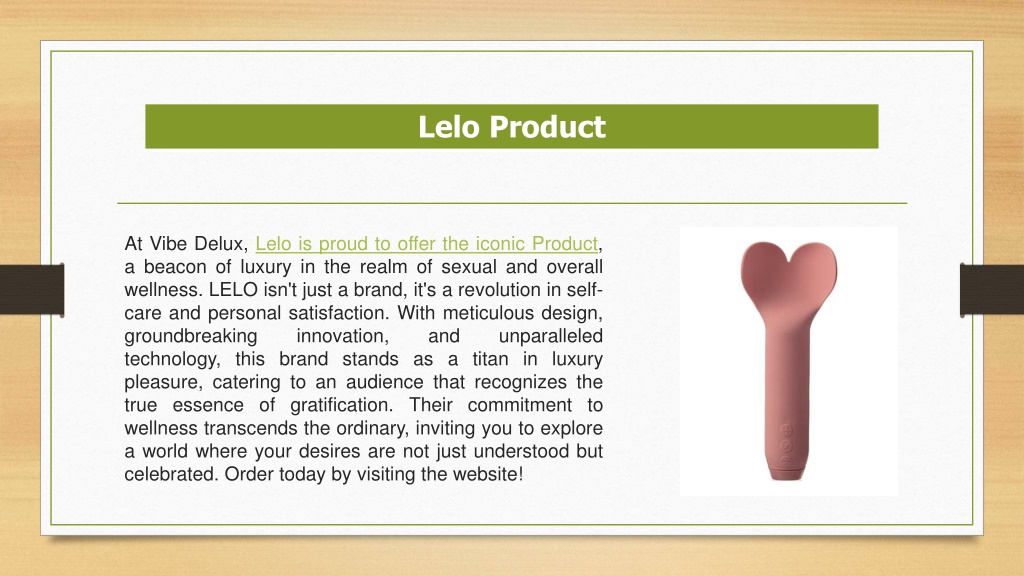 Lelo Product

At Vibe Delux, Lelo is proud to offer the iconic Product, a beacon of luxury in the realm of sexual and overall wellness. LELO isn't just a brand, it's a revolution in self-care and personal satisfaction. With meticulous design, groundbreaking innovation, and unparalleled technology, this brand stands as a titan in luxury pleasure, catering to an audience that recognizes the true essence of gratification. Their commitment to wellness transcends the ordinary, inviting you to explore a world where your desires are not just understood but celebrated. Order today by visiting the website!